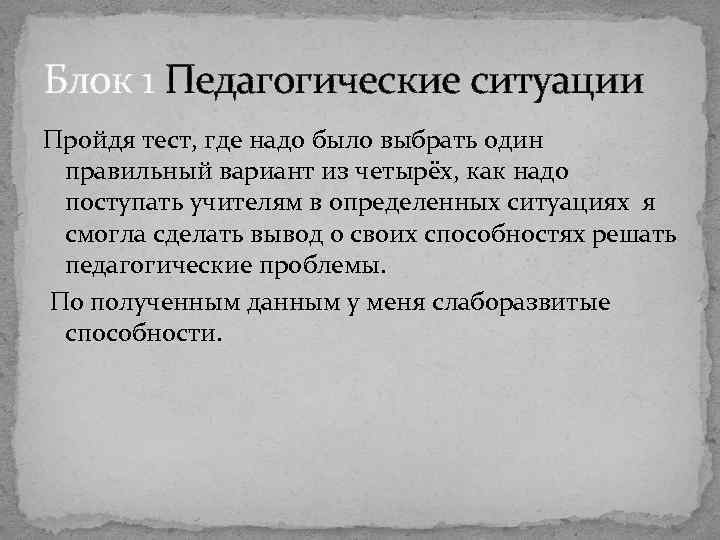 Блок 1 Педагогические ситуации

Пройдя тест, где надо было выбрать один правильный вариант из четырёх, как надо поступать учителям в определенных ситуациях я смогла сделать вывод о своих способностях решать педагогические проблемы.

По полученным данным у меня слаборазвитые способности.